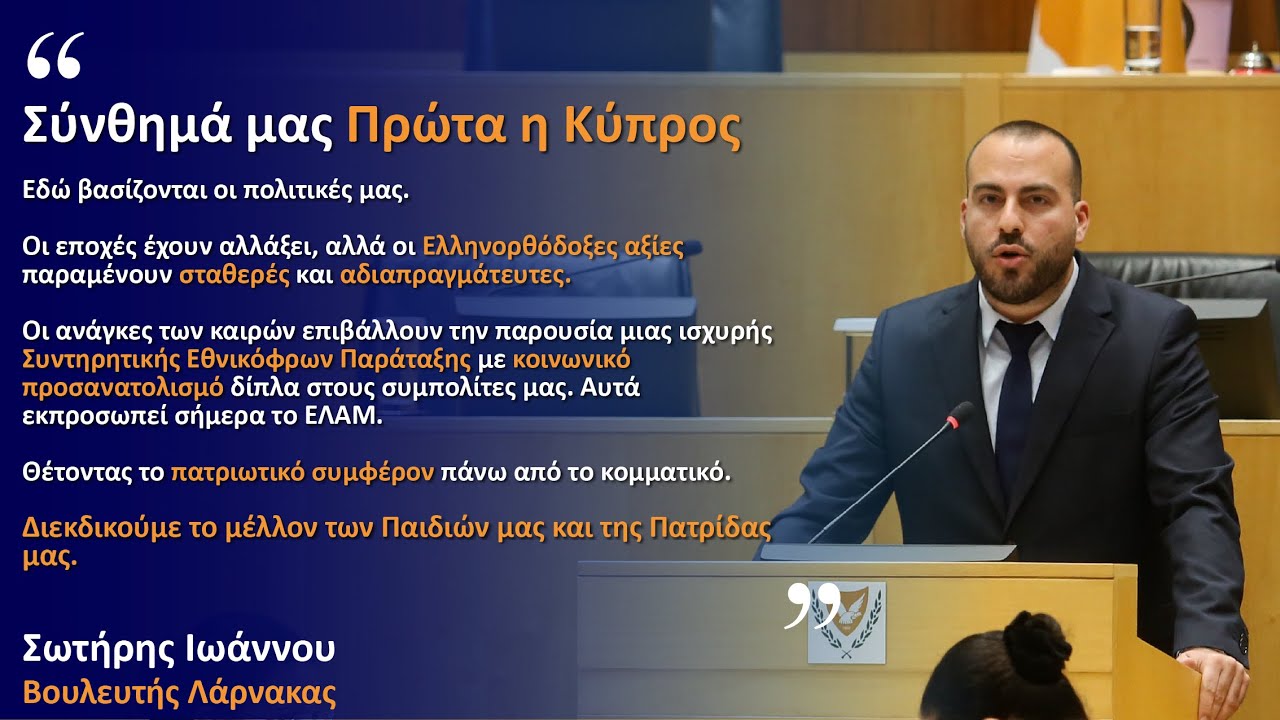 “
Σύνθημά μας Πρώτα η Κύπρος

Εδώ βασίζονται οι πολιτικές μας.

Οι εποχές έχουν αλλάξει, αλλά οι Ελληνορθόδοξες αξίες παραμένουν σταθερές και αδιαπραγμάτευτες.

Οι ανάγκες των καιρών επιβάλλουν την παρουσία μιας ισχυρής Συντηρητικής Εθνικόφρων Παράταξης με κοινωνικό προσανατολισμό δίπλα στους συμπολίτες μας. Αυτά εκπροσωπεί σήμερα το ΕΛΑΜ.

Θέτοντας το πατριωτικό συμφέρον πάνω από το κομματικό.

Διεκδικούμε το μέλλον των Παιδιών μας και της Πατρίδας μας.
”

Σωτήρης Ιωάννου
Βουλευτής Λάρνακας